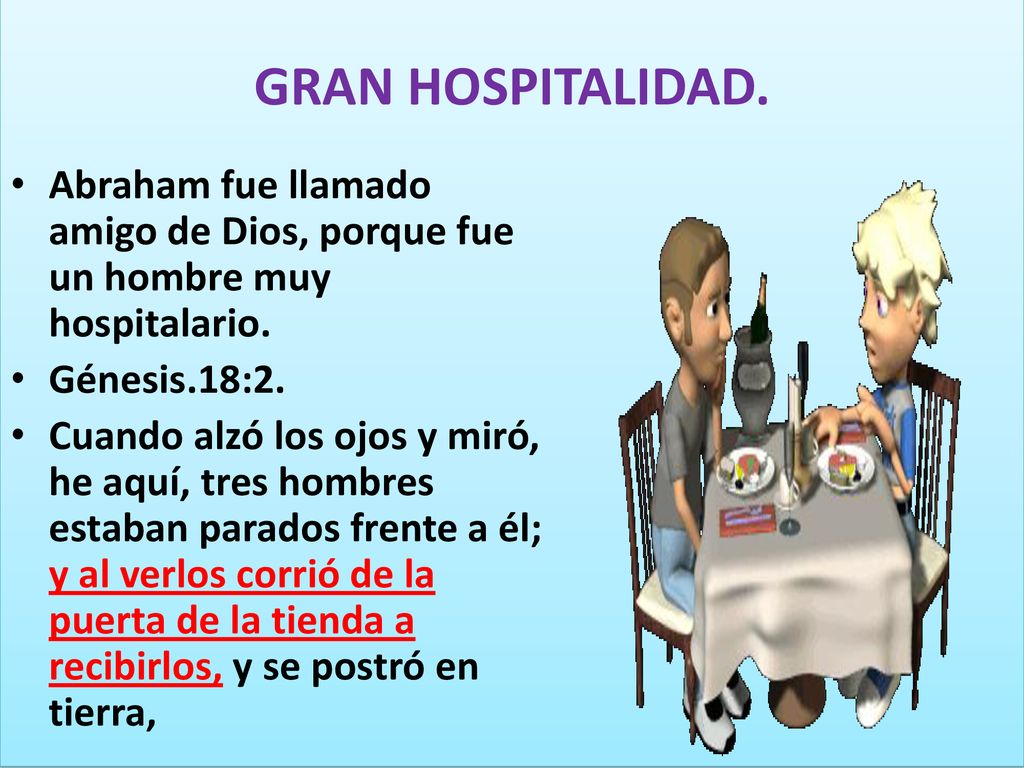 GRAN HOSPITALIDAD.

• Abraham fue llamado amigo de Dios, porque fue un hombre muy hospitalario.
• Génesis.18:2.
• Cuando alzó los ojos y miró, he aquí, tres hombres estaban parados frente a él; y al verlos corrió de la puerta de la tienda a recibirlos, y se postró en tierra,